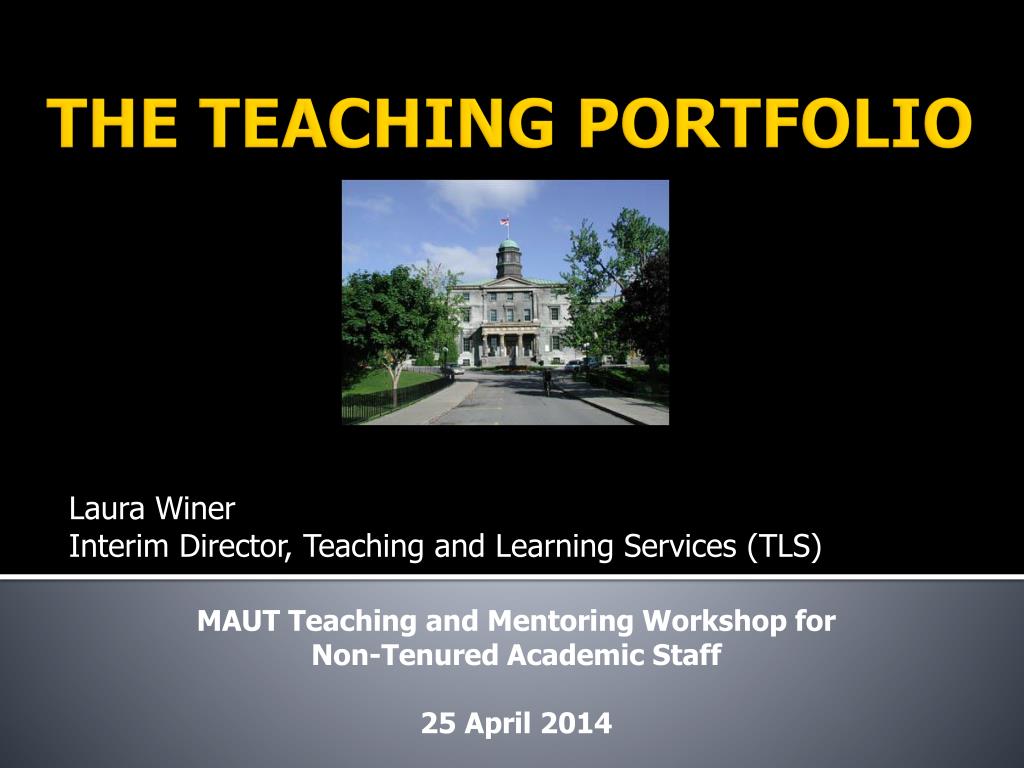 THE TEACHING PORTFOLIO

Laura Winer
Interim Director, Teaching and Learning Services (TLS)

MAUT Teaching and Mentoring Workshop for Non-Tenured Academic Staff

25 April 2014